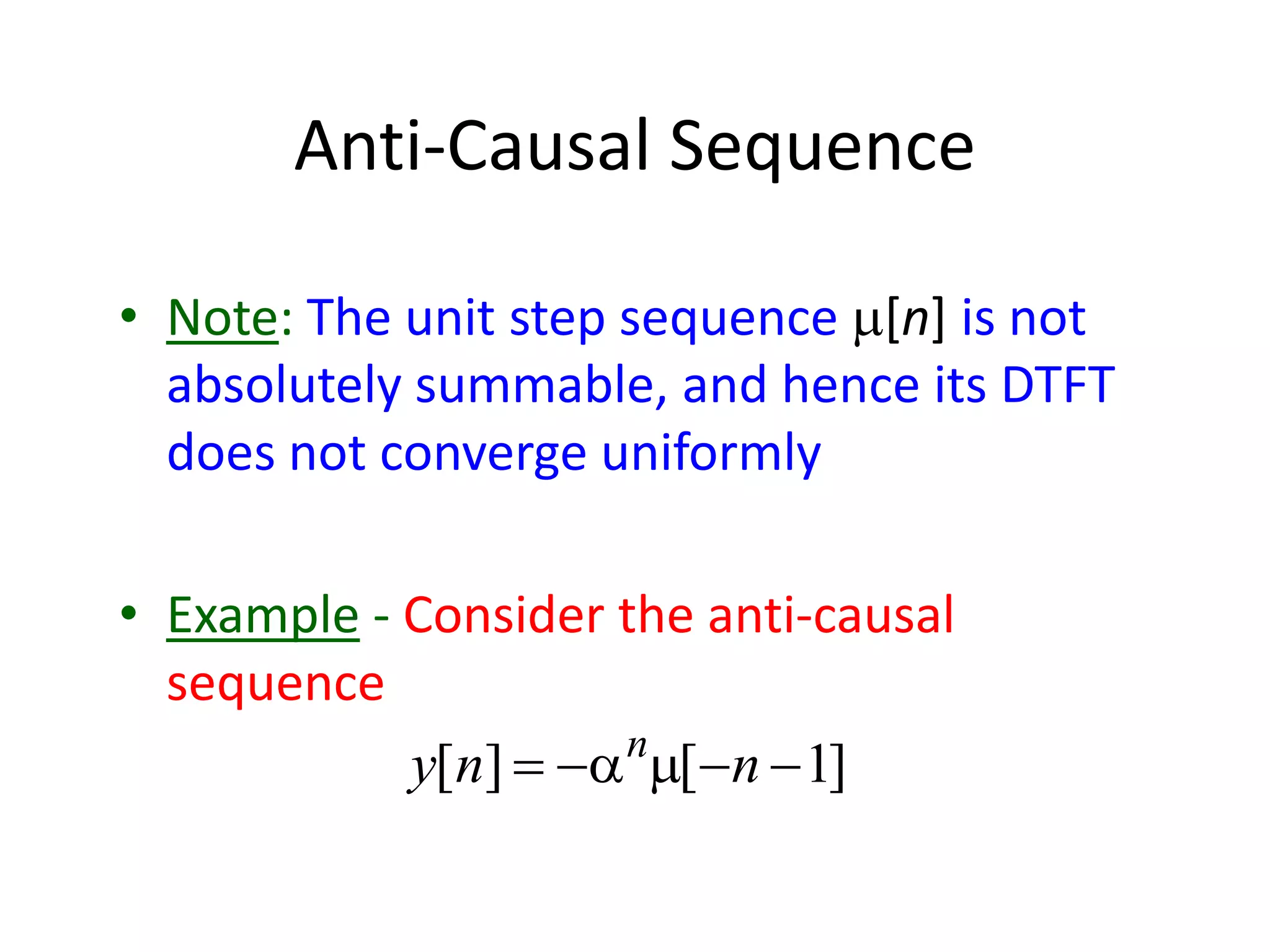 Anti-Causal Sequence

• Note: The unit step sequence $\mu[n]$ is not absolutely summable, and hence its DTFT does not converge uniformly

• Example - Consider the anti-causal sequence

$y[n] = -\alpha^n \mu[-n-1]$